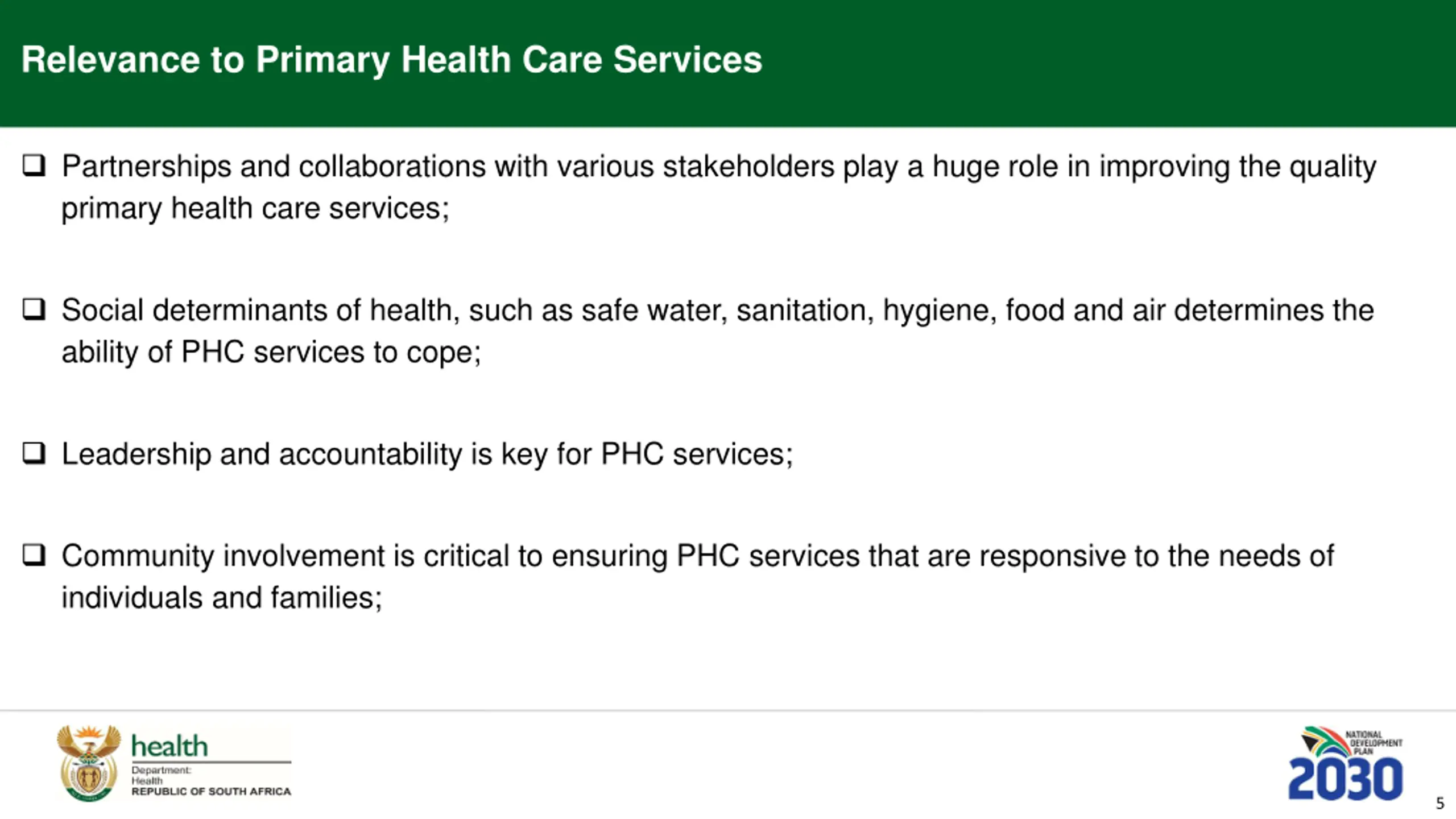 Relevance to Primary Health Care Services

❑ Partnerships and collaborations with various stakeholders play a huge role in improving the quality primary health care services;

❑ Social determinants of health, such as safe water, sanitation, hygiene, food and air determines the ability of PHC services to cope;

❑ Leadership and accountability is key for PHC services;

❑ Community involvement is critical to ensuring PHC services that are responsive to the needs of individuals and families;

health
Department:
Health
REPUBLIC OF SOUTH AFRICA

NATIONAL DEVELOPMENT PLAN
2030

5